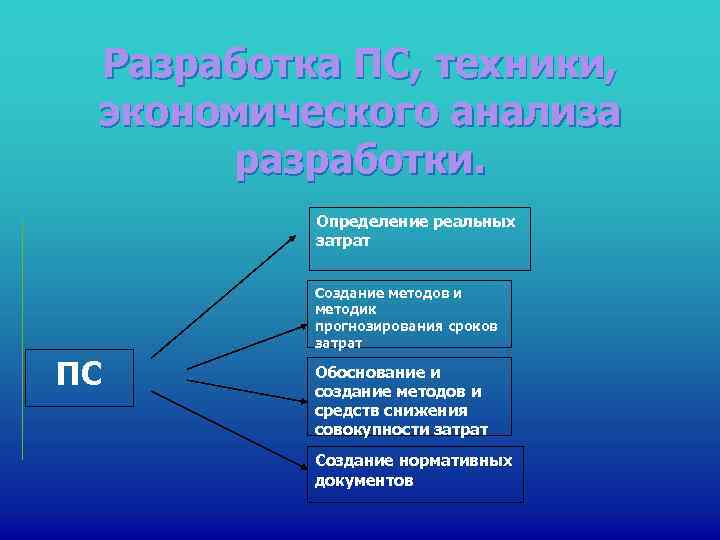 Разработка ПС, техники, экономического анализа разработки.

ПС

Определение реальных затрат

Создание методов и методик прогнозирования сроков затрат

Обоснование и создание методов и средств снижения совокупности затрат

Создание нормативных документов